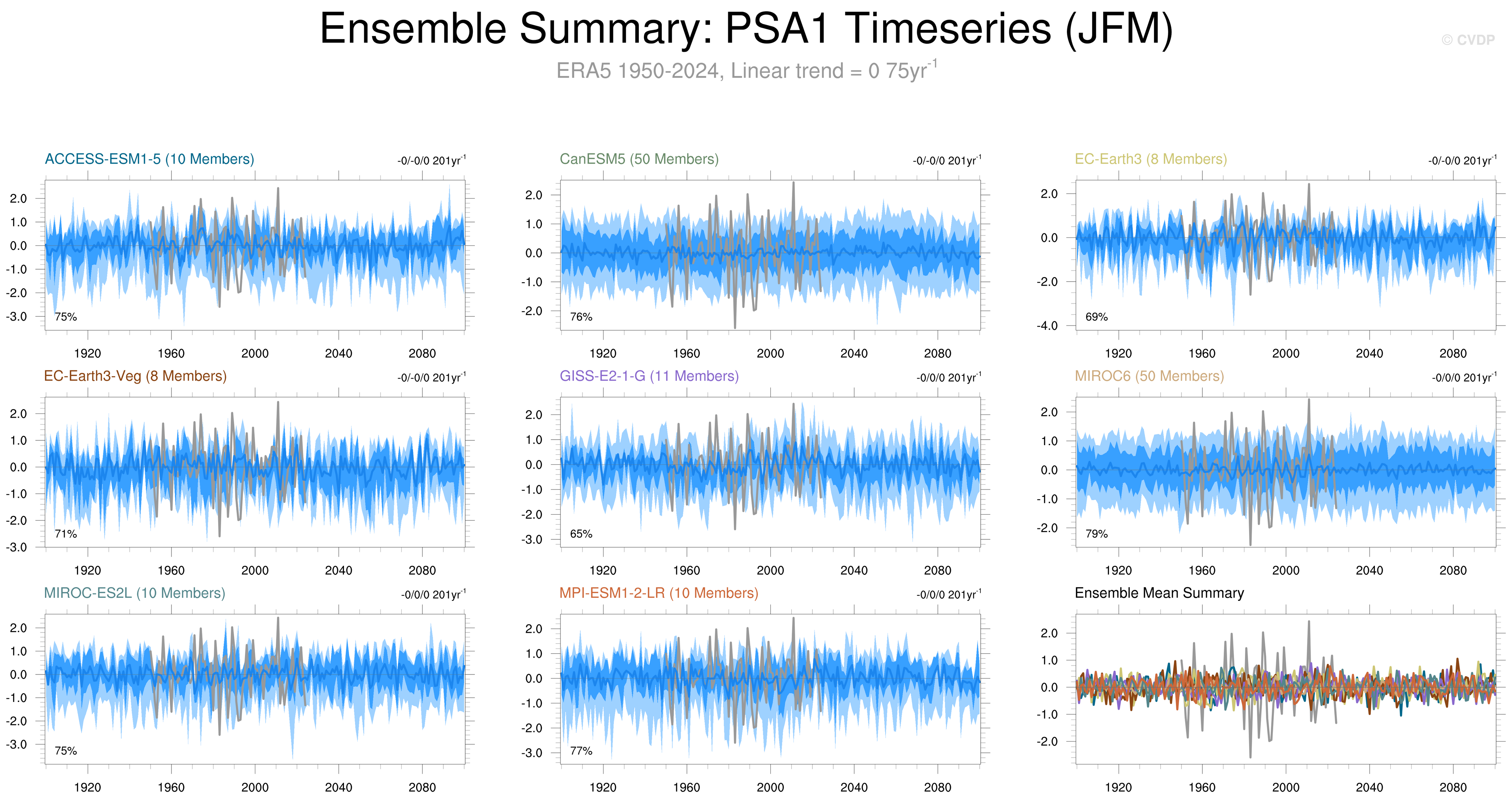 Ensemble Summary: PSA1 Timeseries (JFM)

© CVDP

ERA5 1950-2024, Linear trend = 0 75yr$^{-1}$

ACCESS-ESM1-5 (10 Members)

-0/-0/0 201yr$^{-1}$

2.0
1.0
0.0
-1.0
-2.0
-3.0

75%

1920 1960 2000 2040 2080

CanESM5 (50 Members)

-0/-0/0 201yr$^{-1}$

2.0
1.0
0.0
-1.0
-2.0

76%

1920 1960 2000 2040 2080

EC-Earth3 (8 Members)

-0/-0/0 201yr$^{-1}$

2.0
0.0
-2.0
-4.0

69%

1920 1960 2000 2040 2080

EC-Earth3-Veg (8 Members)

-0/-0/0 201yr$^{-1}$

2.0
1.0
0.0
-1.0
-2.0
-3.0

71%

1920 1960 2000 2040 2080

GISS-E2-1-G (11 Members)

-0/0/0 201yr$^{-1}$

2.0
1.0
0.0
-1.0
-2.0
-3.0

65%

1920 1960 2000 2040 2080

MIROC6 (50 Members)

-0/0/0 201yr$^{-1}$

2.0
1.0
0.0
-1.0
-2.0

79%

1920 1960 2000 2040 2080

MIROC-ES2L (10 Members)

-0/0/0 201yr$^{-1}$

2.0
1.0
0.0
-1.0
-2.0
-3.0

75%

1920 1960 2000 2040 2080

MPI-ESM1-2-LR (10 Members)

-0/0/0 201yr$^{-1}$

2.0
1.0
0.0
-1.0
-2.0
-3.0

77%

1920 1960 2000 2040 2080

Ensemble Mean Summary

2.0
1.0
0.0
-1.0
-2.0

1920 1960 2000 2040 2080